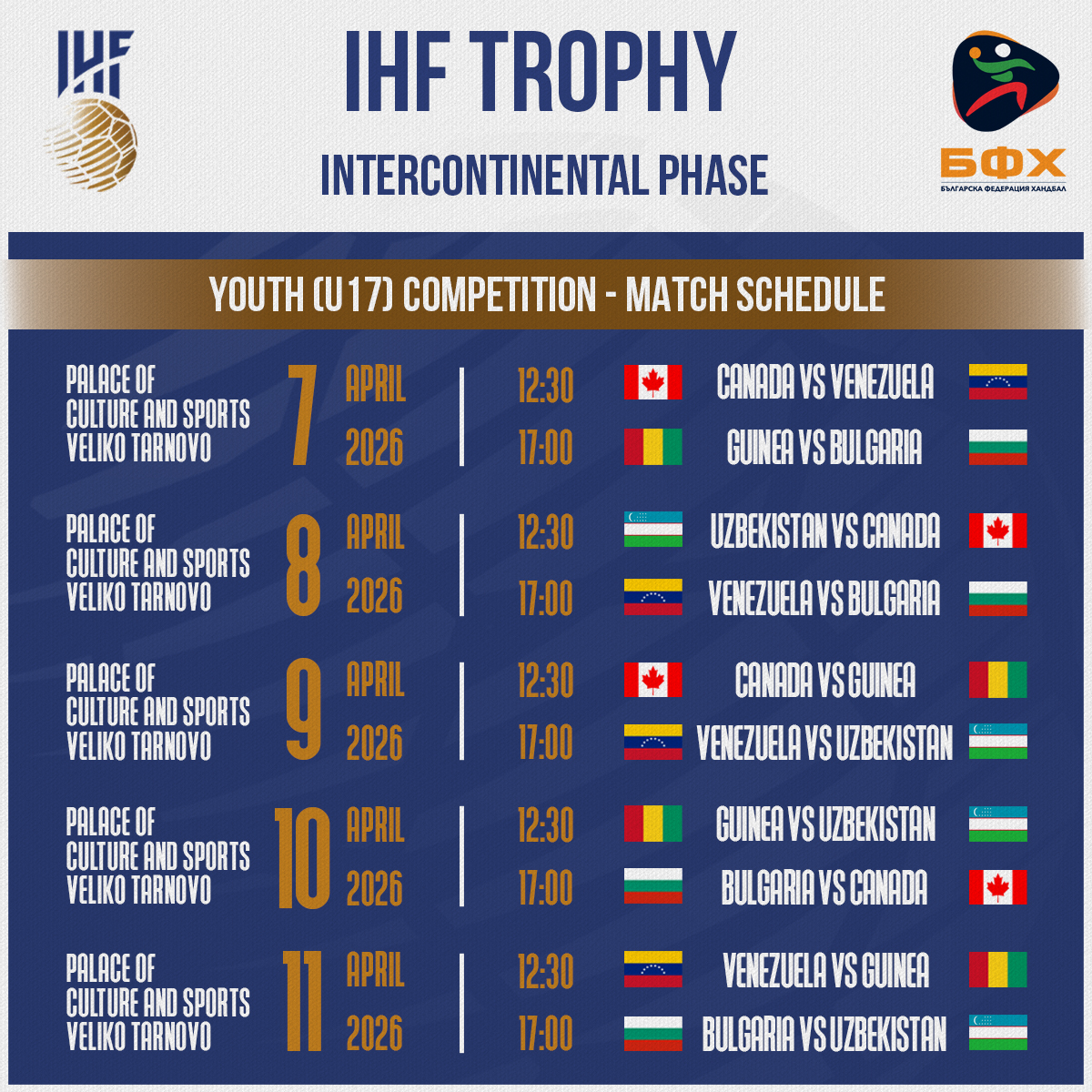 IHF

IHF TROPHY

INTERCONTINENTAL PHASE

БФХ
БЪЛГАРСКА ФЕДЕРАЦИЯ ХАНДБАЛ

YOUTH (U17) COMPETITION - MATCH SCHEDULE

PALACE OF CULTURE AND SPORTS VELIKO TARNOVO 7 APRIL 2026
12:30 CANADA VS VENEZUELA
17:00 GUINEA VS BULGARIA

PALACE OF CULTURE AND SPORTS VELIKO TARNOVO 8 APRIL 2026
12:30 UZBEKISTAN VS CANADA
17:00 VENEZUELA VS BULGARIA

PALACE OF CULTURE AND SPORTS VELIKO TARNOVO 9 APRIL 2026
12:30 CANADA VS GUINEA
17:00 VENEZUELA VS UZBEKISTAN

PALACE OF CULTURE AND SPORTS VELIKO TARNOVO 10 APRIL 2026
12:30 GUINEA VS UZBEKISTAN
17:00 BULGARIA VS CANADA

PALACE OF CULTURE AND SPORTS VELIKO TARNOVO 11 APRIL 2026
12:30 VENEZUELA VS GUINEA
17:00 BULGARIA VS UZBEKISTAN